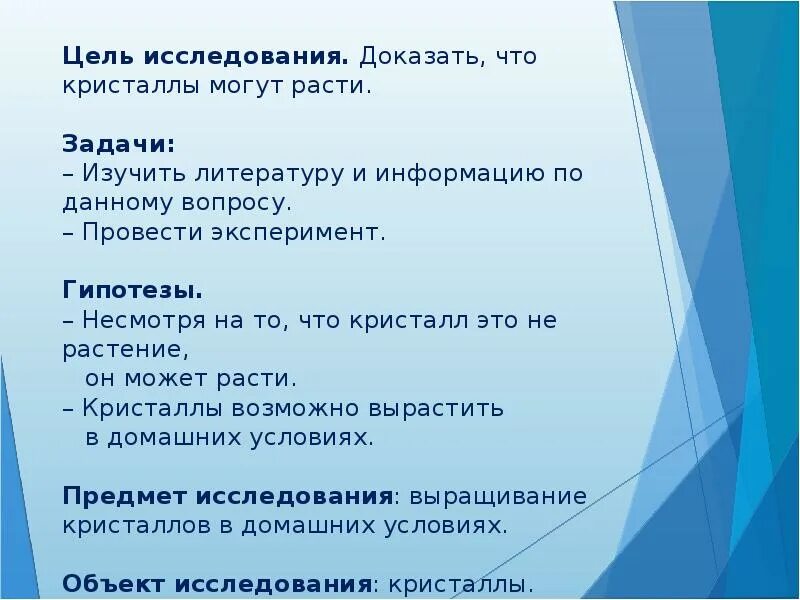 Цель исследования. Доказать, что кристаллы могут расти.

Задачи:
– Изучить литературу и информацию по данному вопросу.
– Провести эксперимент.

Гипотезы.
– Несмотря на то, что кристалл это не растение,
он может расти.
– Кристаллы возможно вырастить
в домашних условиях.

Предмет исследования: выращивание кристаллов в домашних условиях.

Объект исследования: кристаллы.